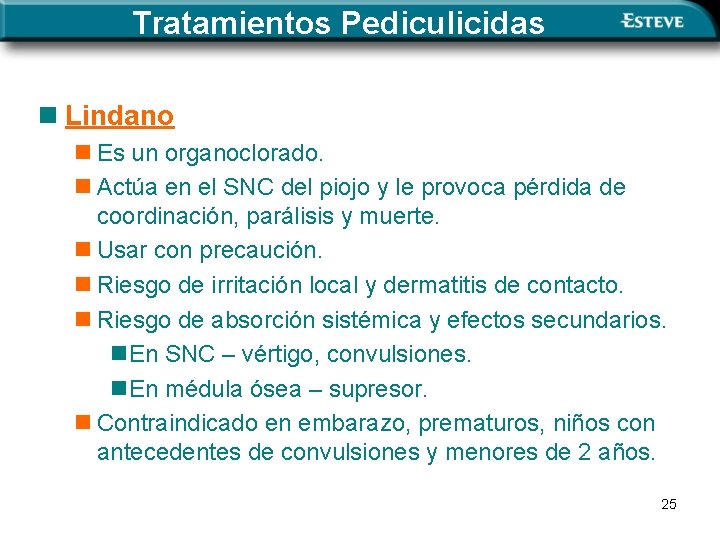 Tratamientos Pediculicidas

ESTEVE

Lindano

Es un organoclorado.

Actúa en el SNC del piojo y le provoca pérdida de coordinación, parálisis y muerte.

Usar con precaución.

Riesgo de irritación local y dermatitis de contacto.

Riesgo de absorción sistémica y efectos secundarios.

En SNC – vértigo, convulsiones.

En médula ósea – supresor.

Contraindicado en embarazo, prematuros, niños con antecedentes de convulsiones y menores de 2 años.

25